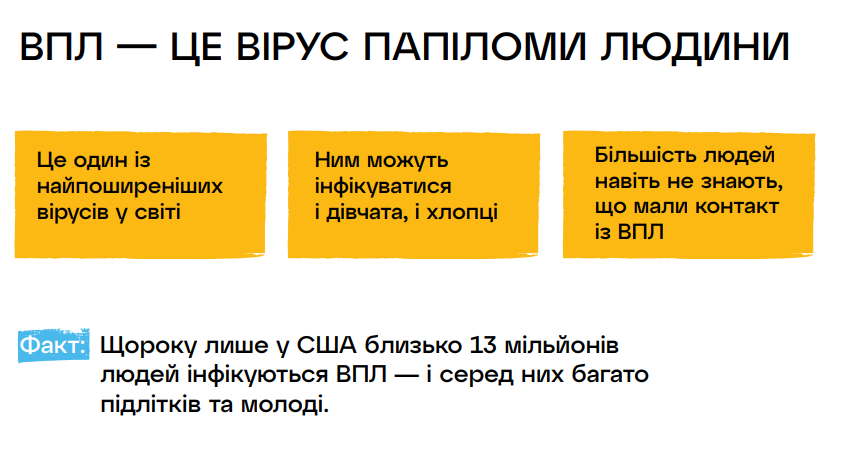 ВПЛ — ЦЕ ВІРУС ПАПІЛОМИ ЛЮДИНИ

Це один із найпоширеніших вірусів у світі

Ним можуть інфікуватися і дівчата, і хлопці

Більшість людей навіть не знають, що мали контакт із ВПЛ

Факт: Щороку лише у США близько 13 мільйонів людей інфікуються ВПЛ — і серед них багато підлітків та молоді.